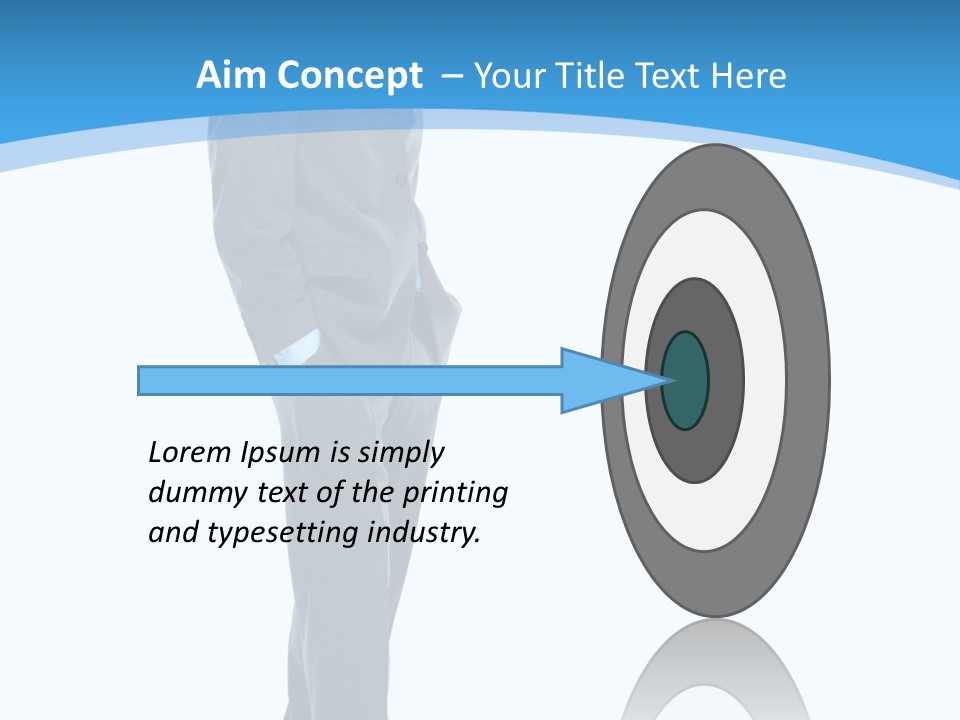 Aim Concept – Your Title Text Here

Lorem Ipsum is simply dummy text of the printing and typesetting industry.